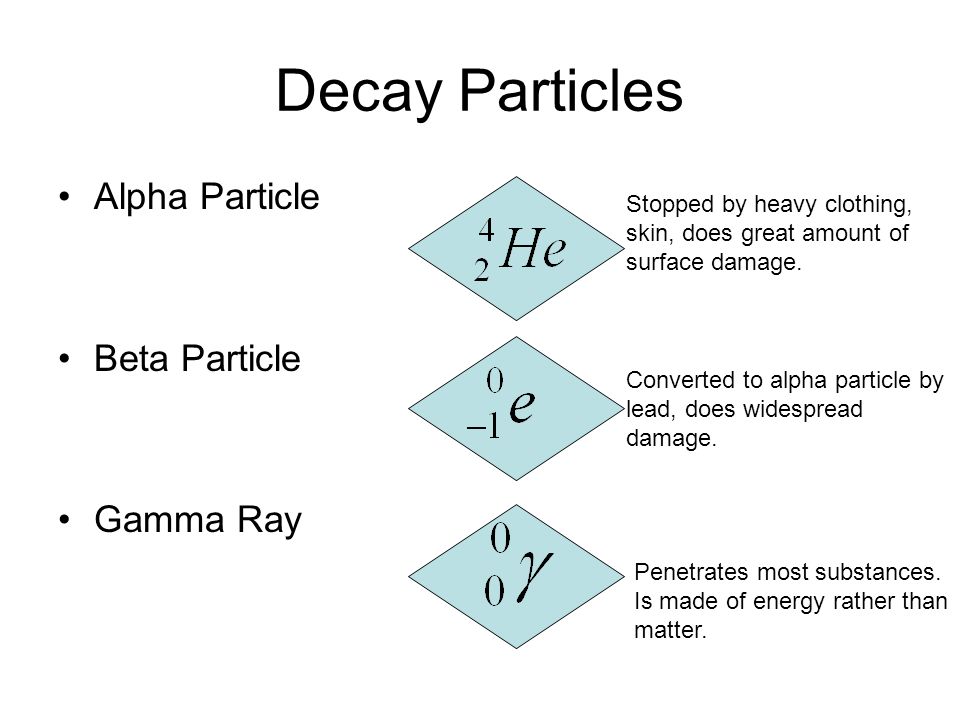 Decay Particles

• Alpha Particle

$^{4}_{2}He$

Stopped by heavy clothing, skin, does great amount of surface damage.

• Beta Particle

$^{0}_{-1}e$

Converted to alpha particle by lead, does widespread damage.

• Gamma Ray

$^{0}_{0}\gamma$

Penetrates most substances. Is made of energy rather than matter.